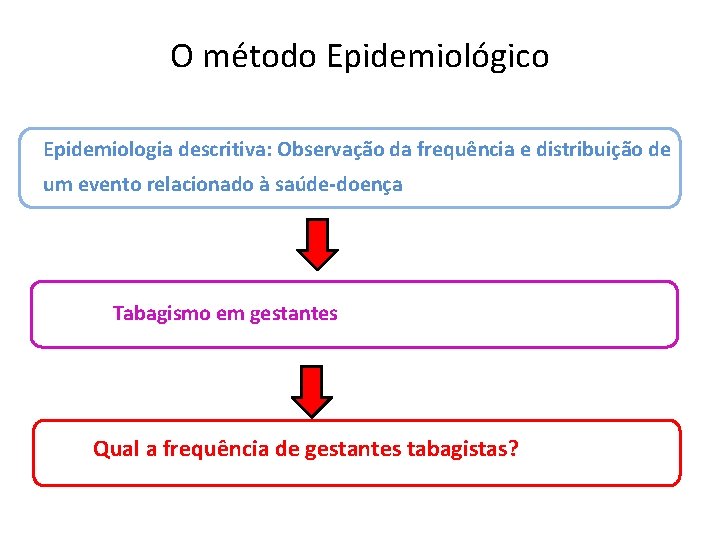 O método Epidemiológico

Epidemiologia descritiva: Observação da frequência e distribuição de um evento relacionado à saúde-doença

Tabagismo em gestantes

Qual a frequência de gestantes tabagistas?